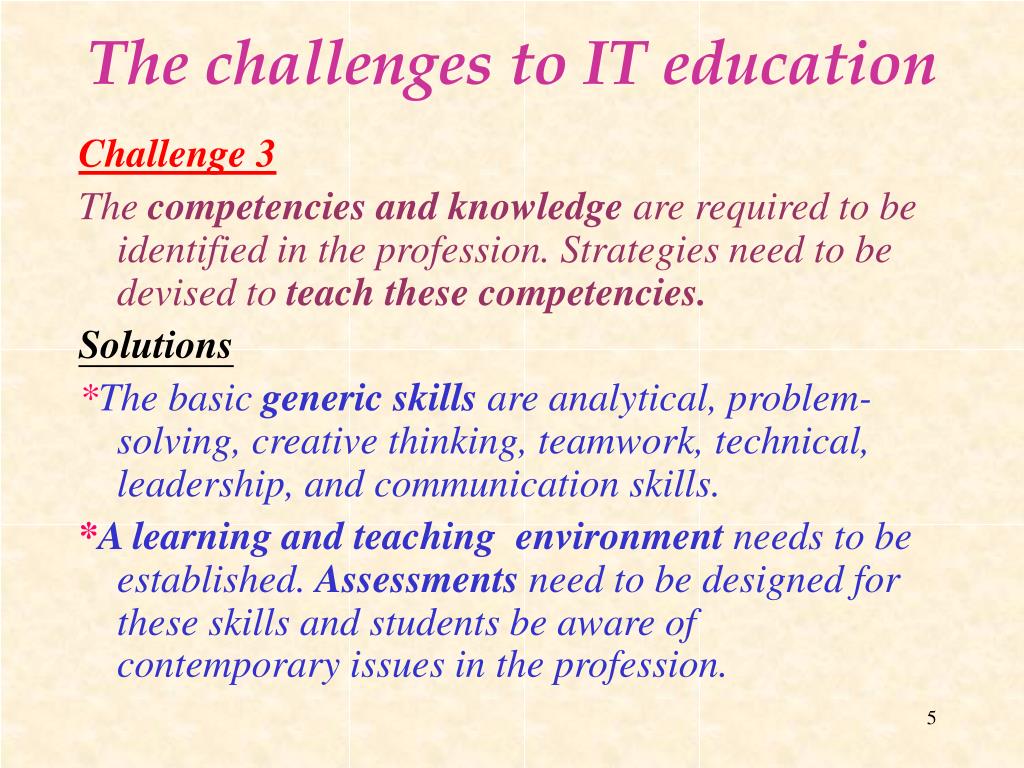 The challenges to IT education

Challenge 3

The competencies and knowledge are required to be identified in the profession. Strategies need to be devised to teach these competencies.

Solutions

*The basic generic skills are analytical, problem-solving, creative thinking, teamwork, technical, leadership, and communication skills.

*A learning and teaching environment needs to be established. Assessments need to be designed for these skills and students be aware of contemporary issues in the profession.

5